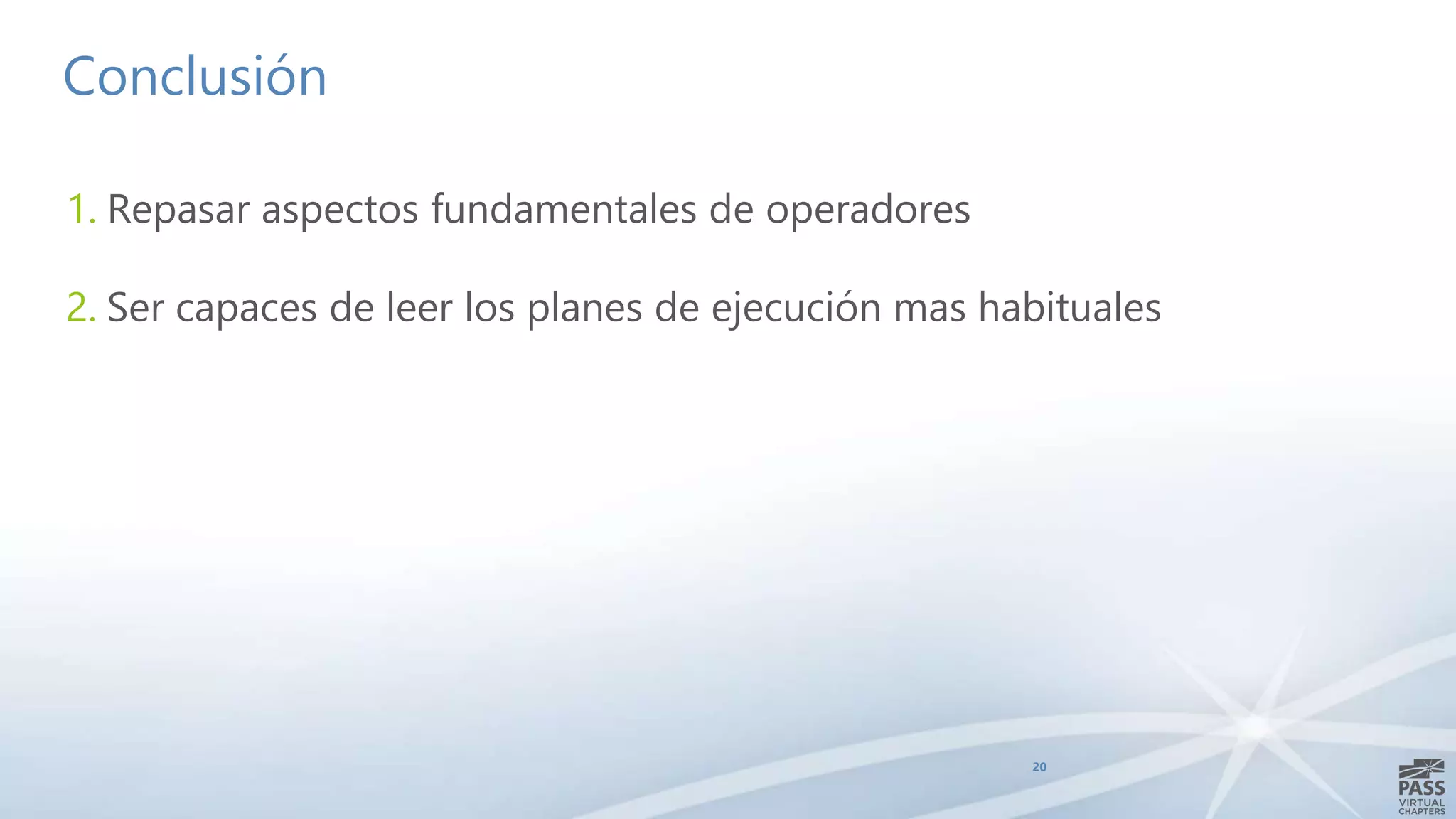 Conclusión

1. Repasar aspectos fundamentales de operadores

2. Ser capaces de leer los planes de ejecución mas habituales

20

PASS VIRTUAL CHAPTERS